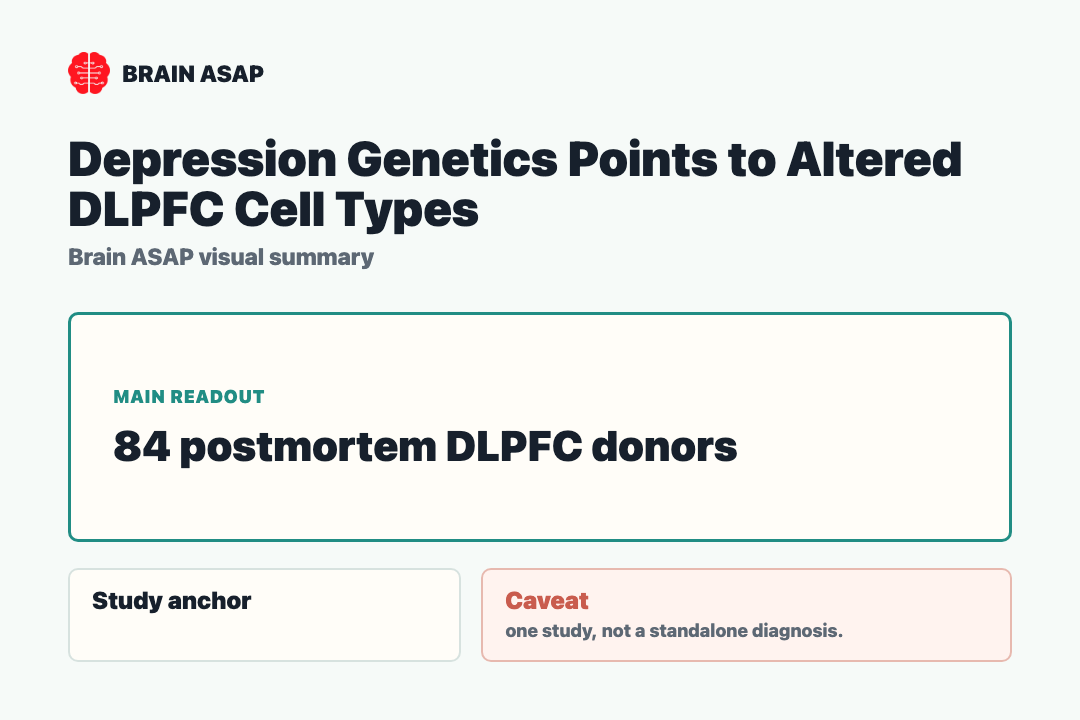 BRAIN ASAP

Depression Genetics Points to Altered DLPFC Cell Types

Brain ASAP visual summary

MAIN READOUT

84 postmortem DLPFC donors

Study anchor

Caveat

one study, not a standalone diagnosis.